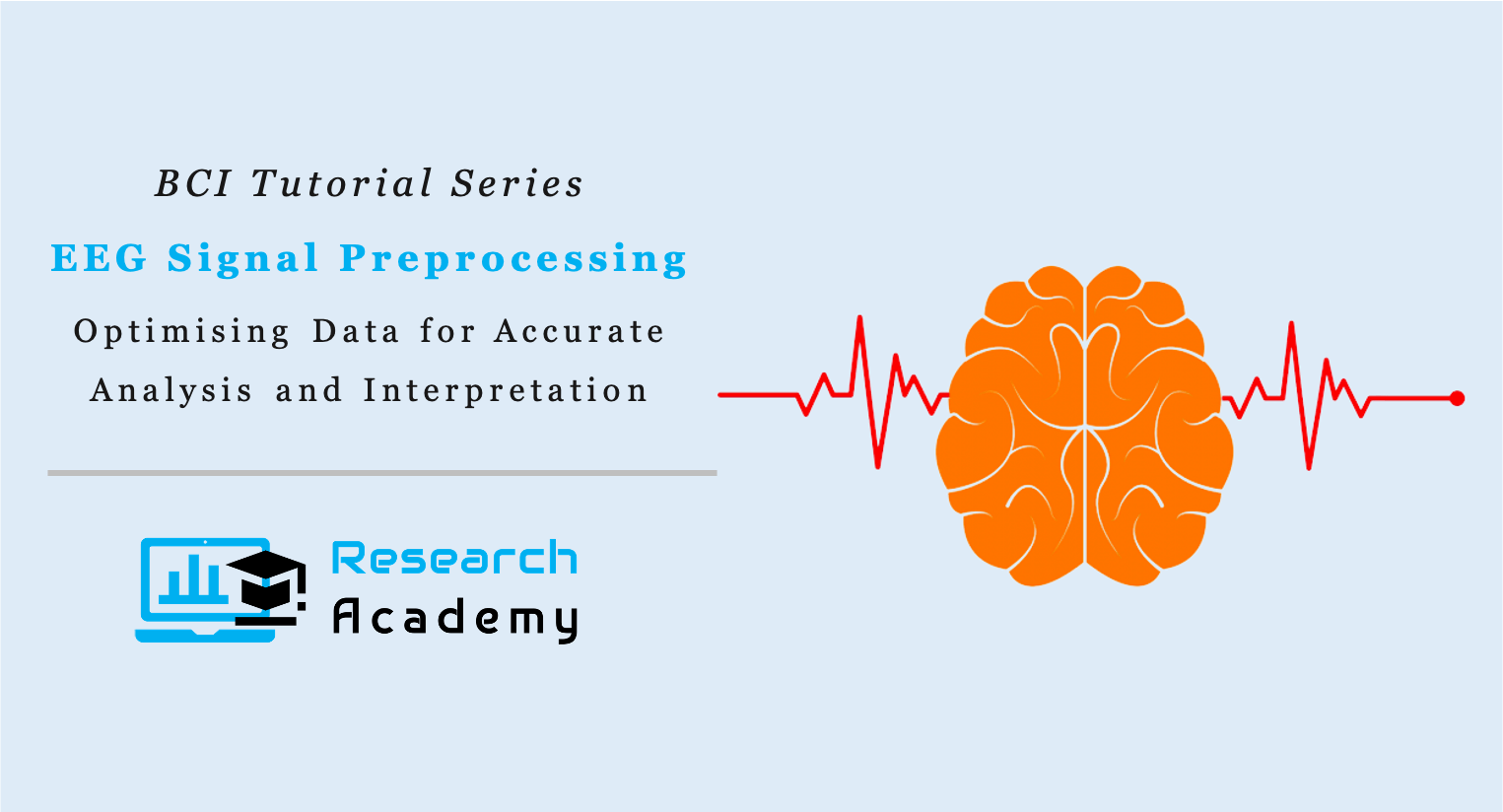 BCI Tutorial Series

EEG Signal Preprocessing

Optimising Data for Accurate Analysis and Interpretation

Research
Academy